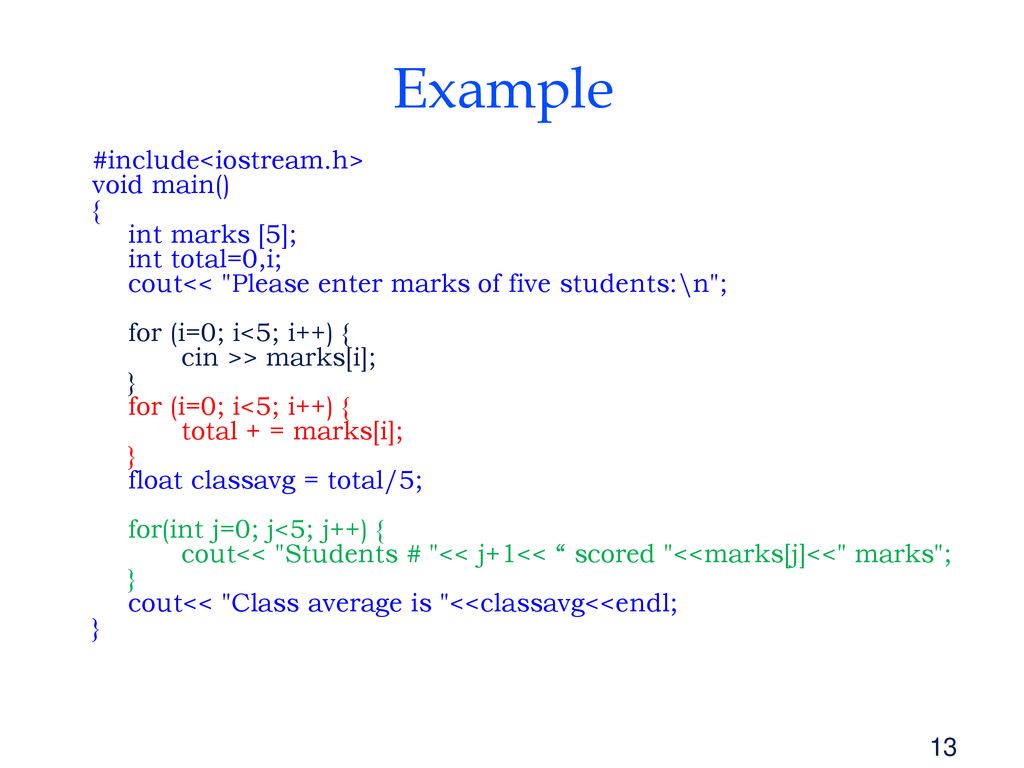 Example

#include<iostream.h>
void main()
{
int marks [5];
int total=0,i;
cout<< "Please enter marks of five students:\n";

for (i=0; i<5; i++) {
cin >> marks[i];
}
for (i=0; i<5; i++) {
total + = marks[i];
}
float classavg = total/5;

for(int j=0; j<5; j++) {
cout<< "Students # "<< j+1<< “ scored "<<marks[j]<<" marks";
}
cout<< "Class average is "<<classavg<<endl;
}

13